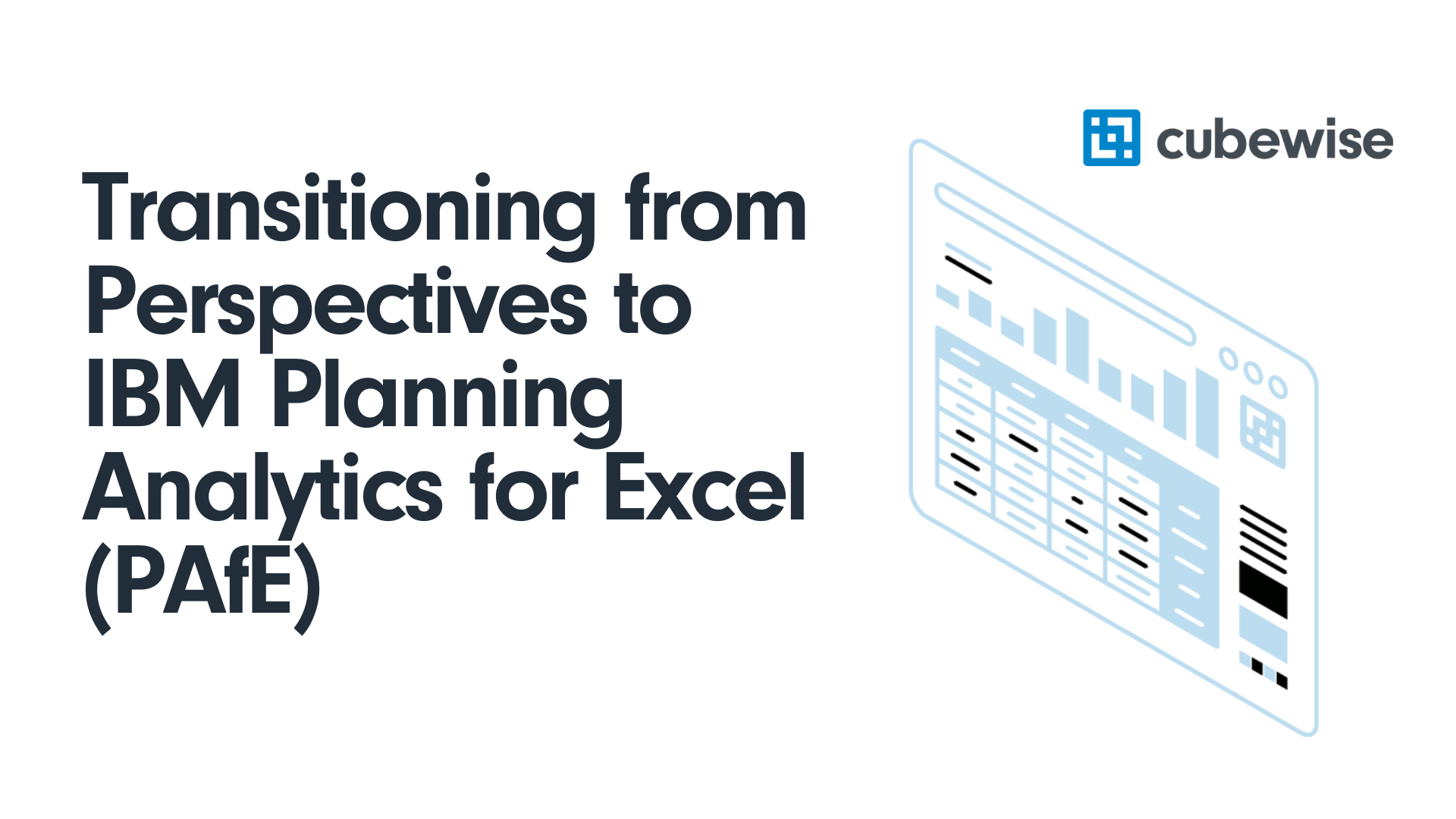 cubewise

Transitioning from Perspectives to IBM Planning Analytics for Excel (PAfE)